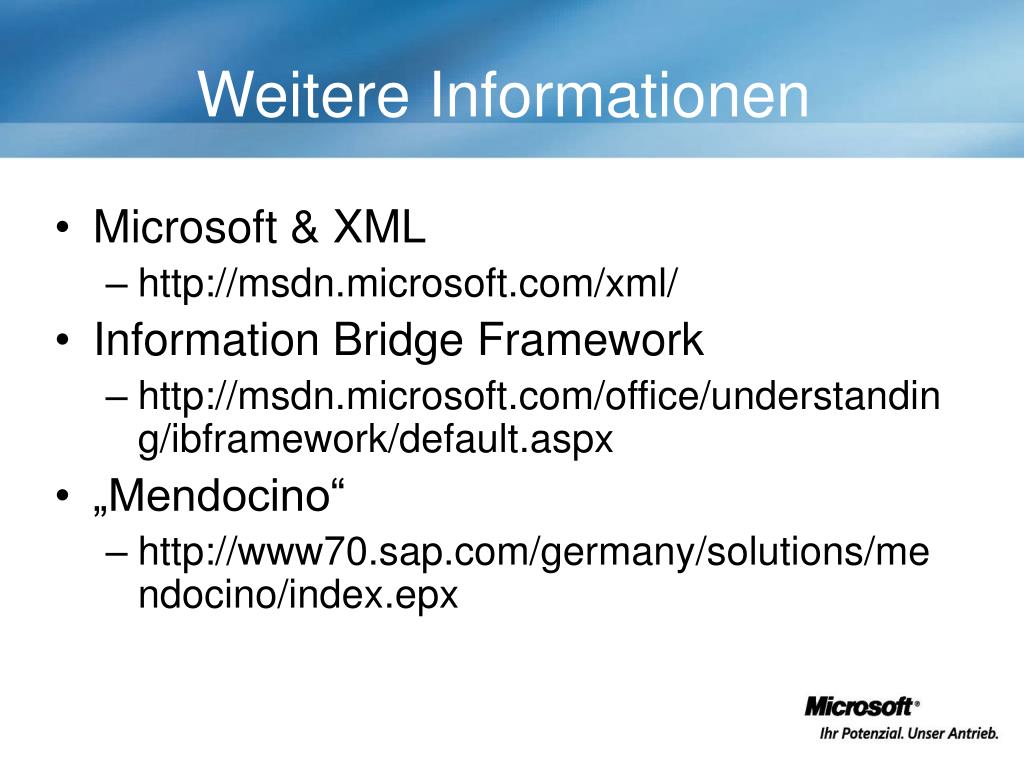 Weitere Informationen

• Microsoft & XML
– http://msdn.microsoft.com/xml/
• Information Bridge Framework
– http://msdn.microsoft.com/office/understanding/ibframework/default.aspx
• „Mendocino“
– http://www70.sap.com/germany/solutions/mendocino/index.epx

Microsoft®
Ihr Potenzial. Unser Antrieb.